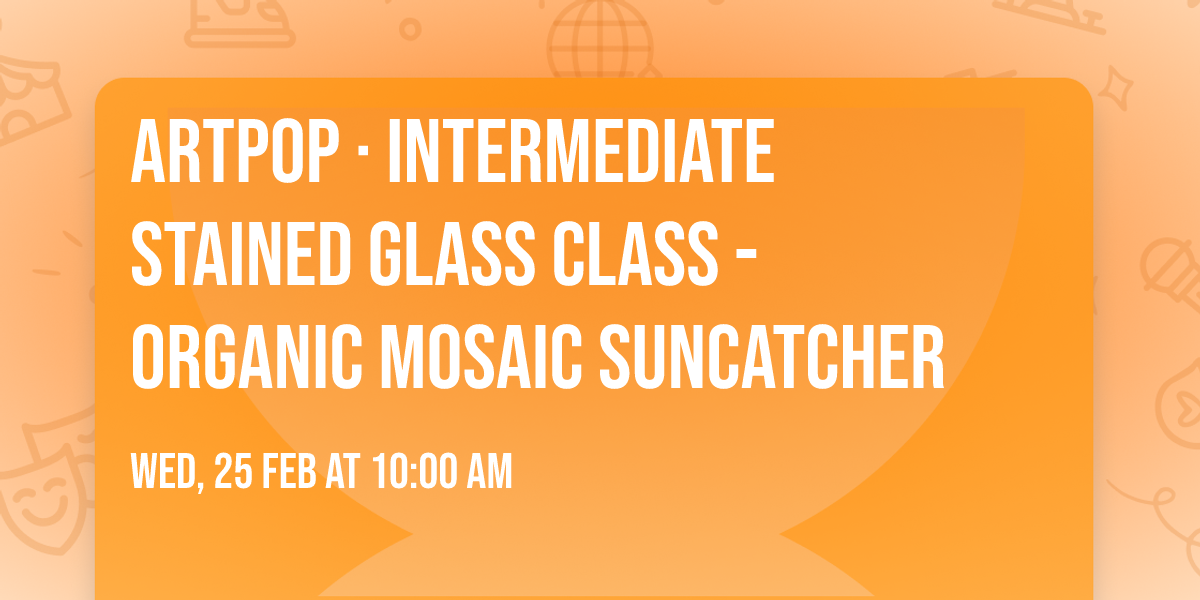 ARTPOP · INTERMEDIATE STAINED GLASS CLASS - ORGANIC MOSAIC SUNCATCHER

WED, 25 FEB AT 10:00 AM